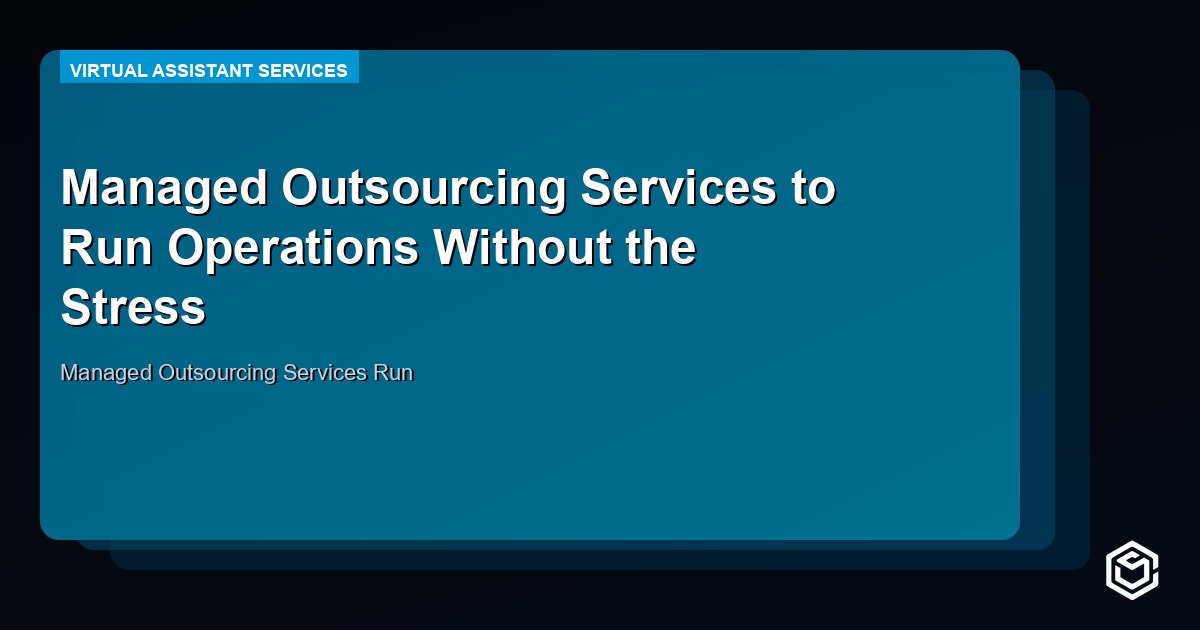 VIRTUAL ASSISTANT SERVICES

Managed Outsourcing Services to Run Operations Without the Stress

Managed Outsourcing Services Run